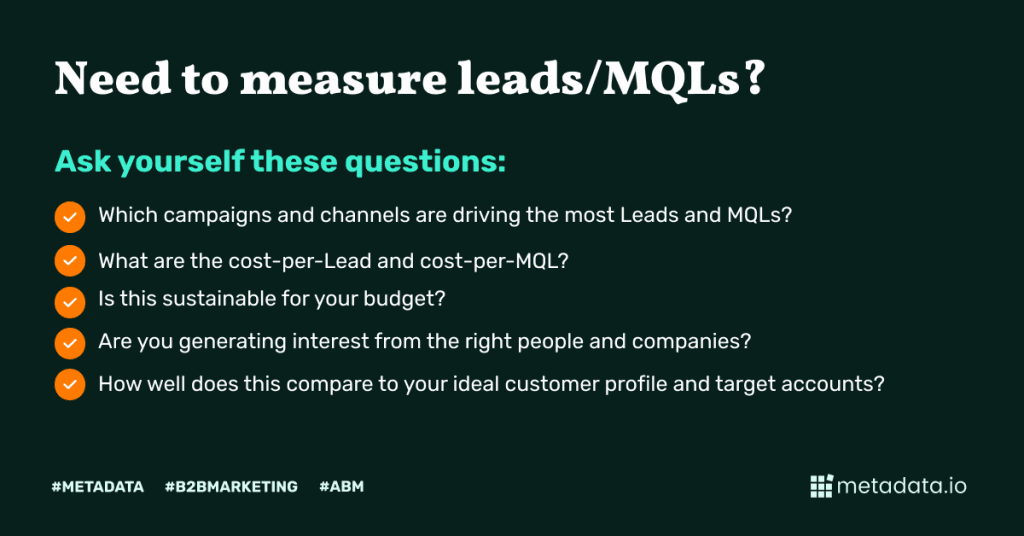 Need to measure leads/MQLs?

Ask yourself these questions:

Which campaigns and channels are driving the most Leads and MQLs?

What are the cost-per-Lead and cost-per-MQL?

Is this sustainable for your budget?

Are you generating interest from the right people and companies?

How well does this compare to your ideal customer profile and target accounts?

#METADATA #B2BMARKETING #ABM

metadata.io